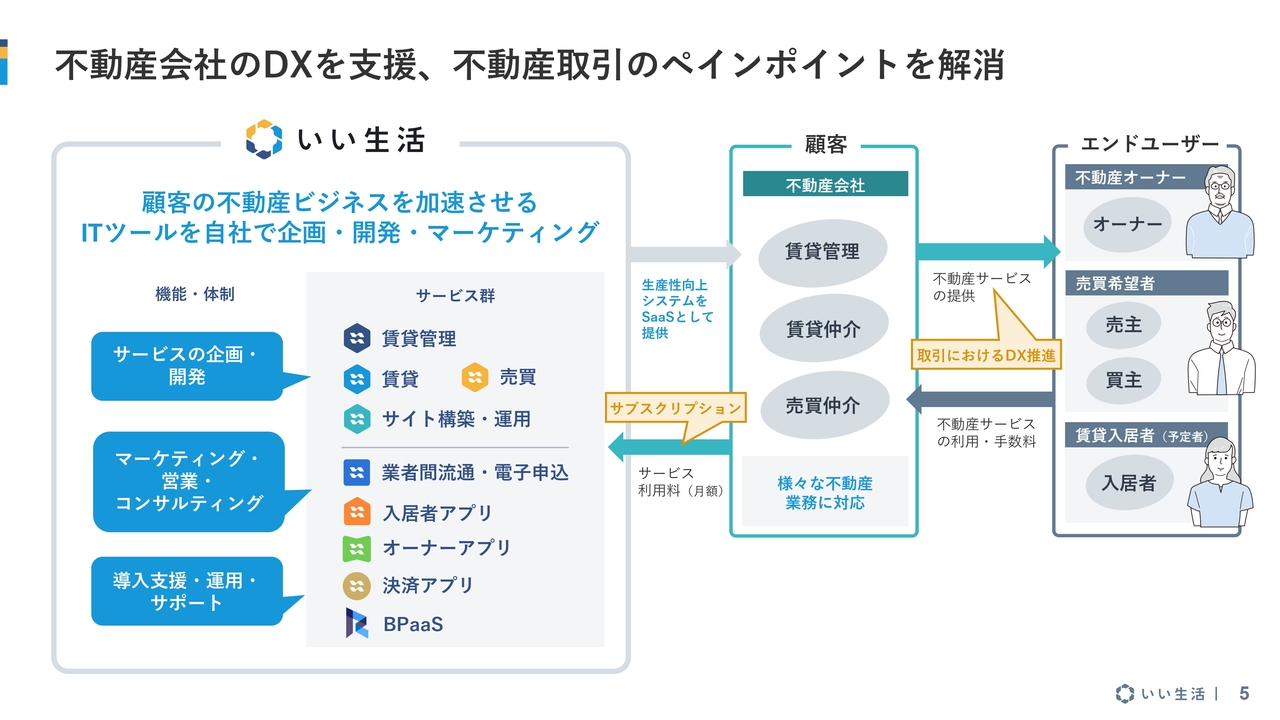 不動産会社のDXを支援、不動産取引のペインポイントを解消

いい生活

顧客の不動産ビジネスを加速させる
ITツールを自社で企画・開発・マーケティング

機能・体制

サービスの企画・開発

マーケティング・営業・コンサルティング

導入支援・運用・サポート

サービス群

賃貸管理

賃貸

売買

サイト構築・運用

業者間流通・電子申込

入居者アプリ

オーナーアプリ

決済アプリ

BPaaS

生産性向上システムをSaaSとして提供

サブスクリプション

サービス利用料（月額）

顧客

不動産会社

賃貸管理

賃貸仲介

売買仲介

様々な不動産業務に対応

不動産サービスの提供

取引におけるDX推進

不動産サービスの利用・手数料

エンドユーザー

不動産オーナー

オーナー

売買希望者

売主

買主

賃貸入居者（予定者）

入居者

いい生活 | 5